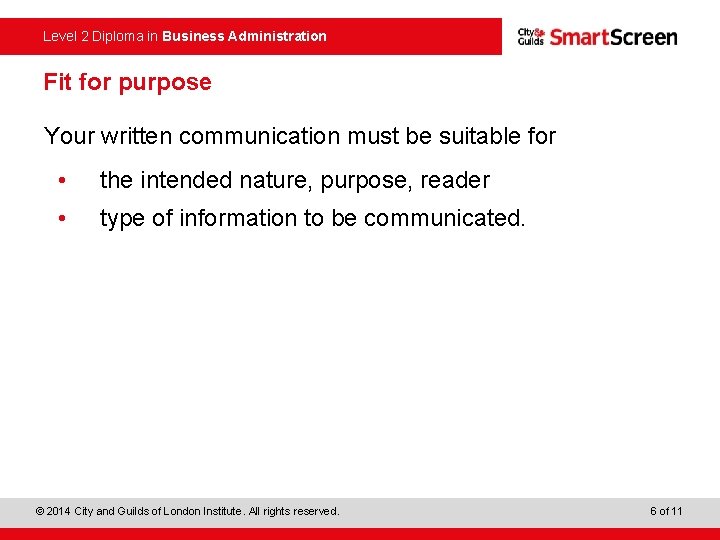 Level 2 Diploma in Business Administration

City & Guilds SmartScreen

Fit for purpose

Your written communication must be suitable for

• the intended nature, purpose, reader
• type of information to be communicated.

© 2014 City and Guilds of London Institute. All rights reserved.

6 of 11